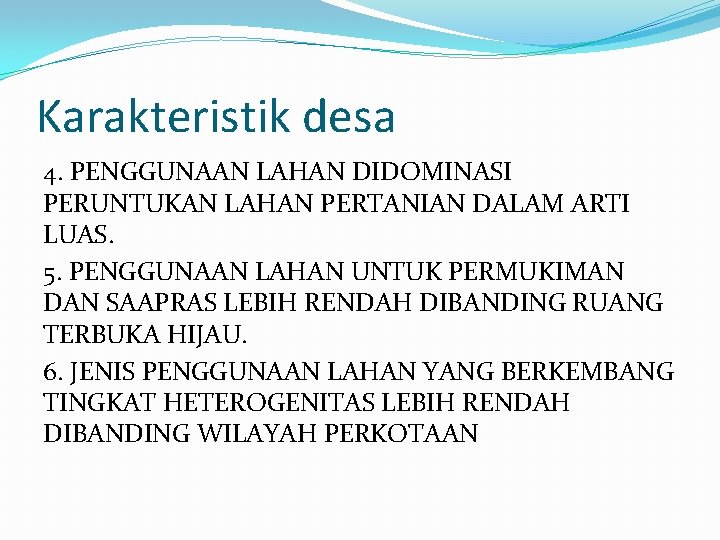 Karakteristik desa

4. PENGGUNAAN LAHAN DIDOMINASI PERUNTUKAN LAHAN PERTANIAN DALAM ARTI LUAS.

5. PENGGUNAAN LAHAN UNTUK PERMUKIMAN DAN SAAPRAS LEBIH RENDAH DIBANDING RUANG TERBUKA HIJAU.

6. JENIS PENGGUNAAN LAHAN YANG BERKEMBANG TINGKAT HETEROGENITAS LEBIH RENDAH DIBANDING WILAYAH PERKOTAAN